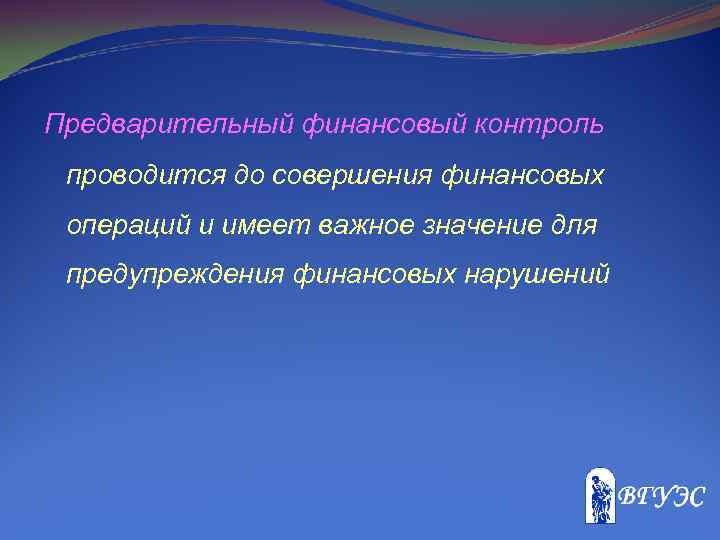 Предварительный финансовый контроль проводится до совершения финансовых операций и имеет важное значение для предупреждения финансовых нарушений

ВГУЭС